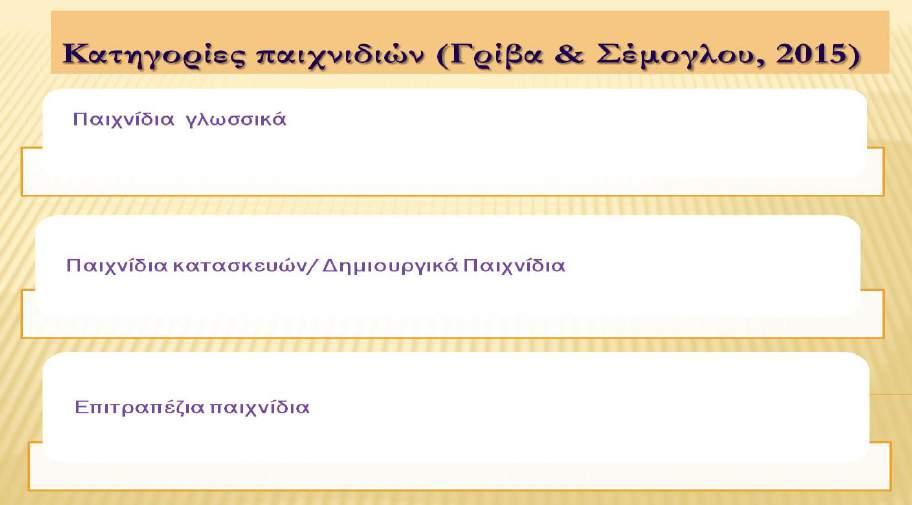 Κατηγορίες παιχνιδιών (Γρίβα & Σέμογλου, 2015)

Παιχνίδια γλωσσικά

Παιχνίδια κατασκευών/ Δημιουργικά Παιχνίδια

Επιτραπέζια παιχνίδια